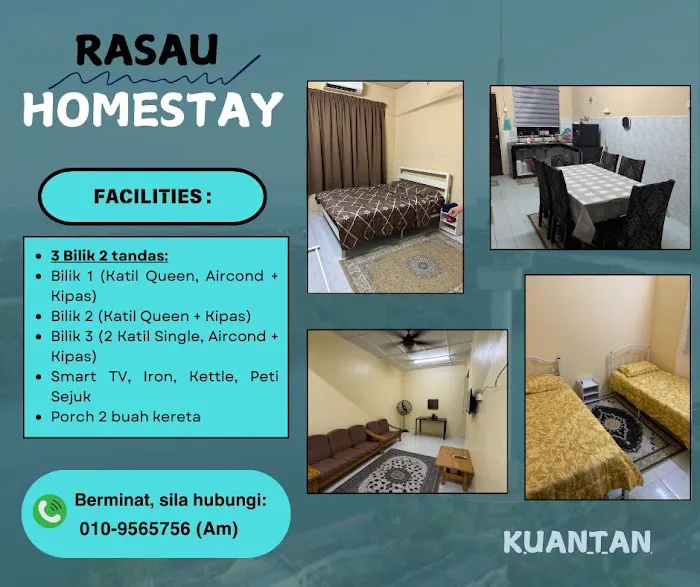 RASAU
HOMESTAY

FACILITIES :

- 3 Bilik 2 tandas:
- Bilik 1 (Katil Queen, Aircond + Kipas)
- Bilik 2 (Katil Queen + Kipas)
- Bilik 3 (2 Katil Single, Aircond + Kipas)
- Smart TV, Iron, Kettle, Peti Sejuk
- Porch 2 buah kereta

Berminat, sila hubungi:
010-9565756 (Am)

KUANTAN